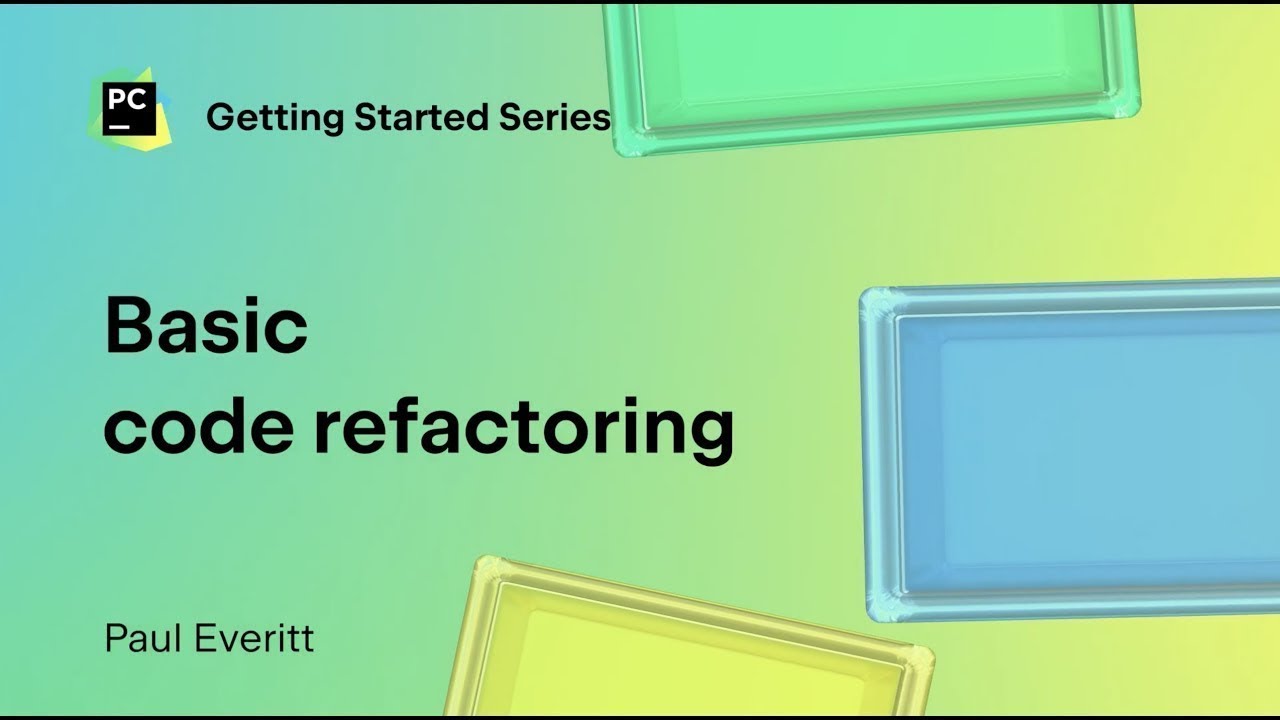 PC

Getting Started Series

Basic
code refactoring

Paul Everitt